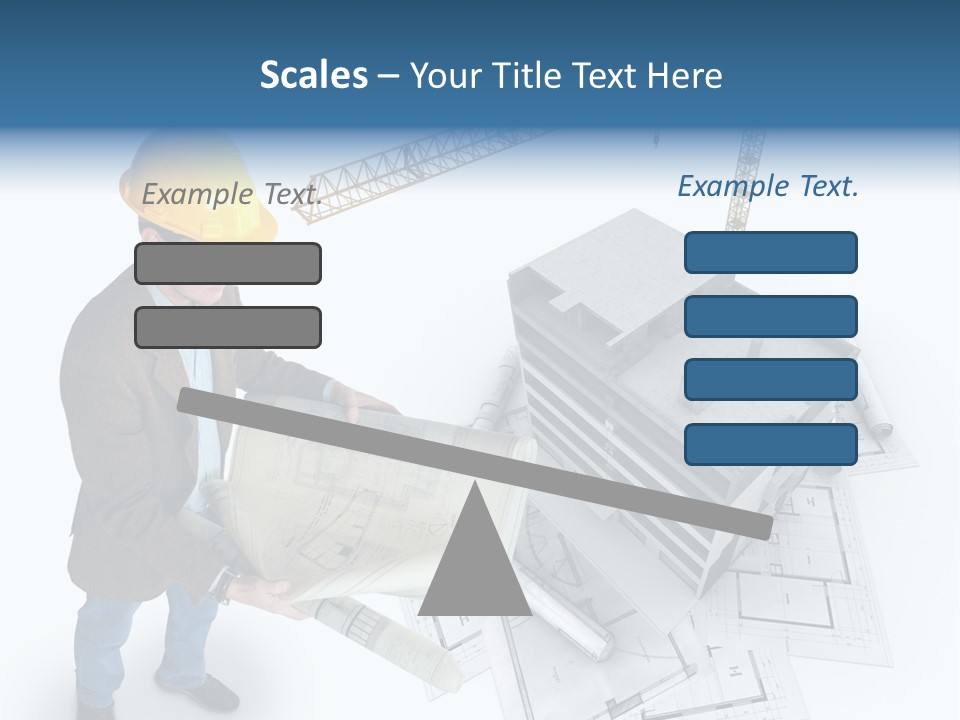 Scales – Your Title Text Here

Example Text.

Example Text.